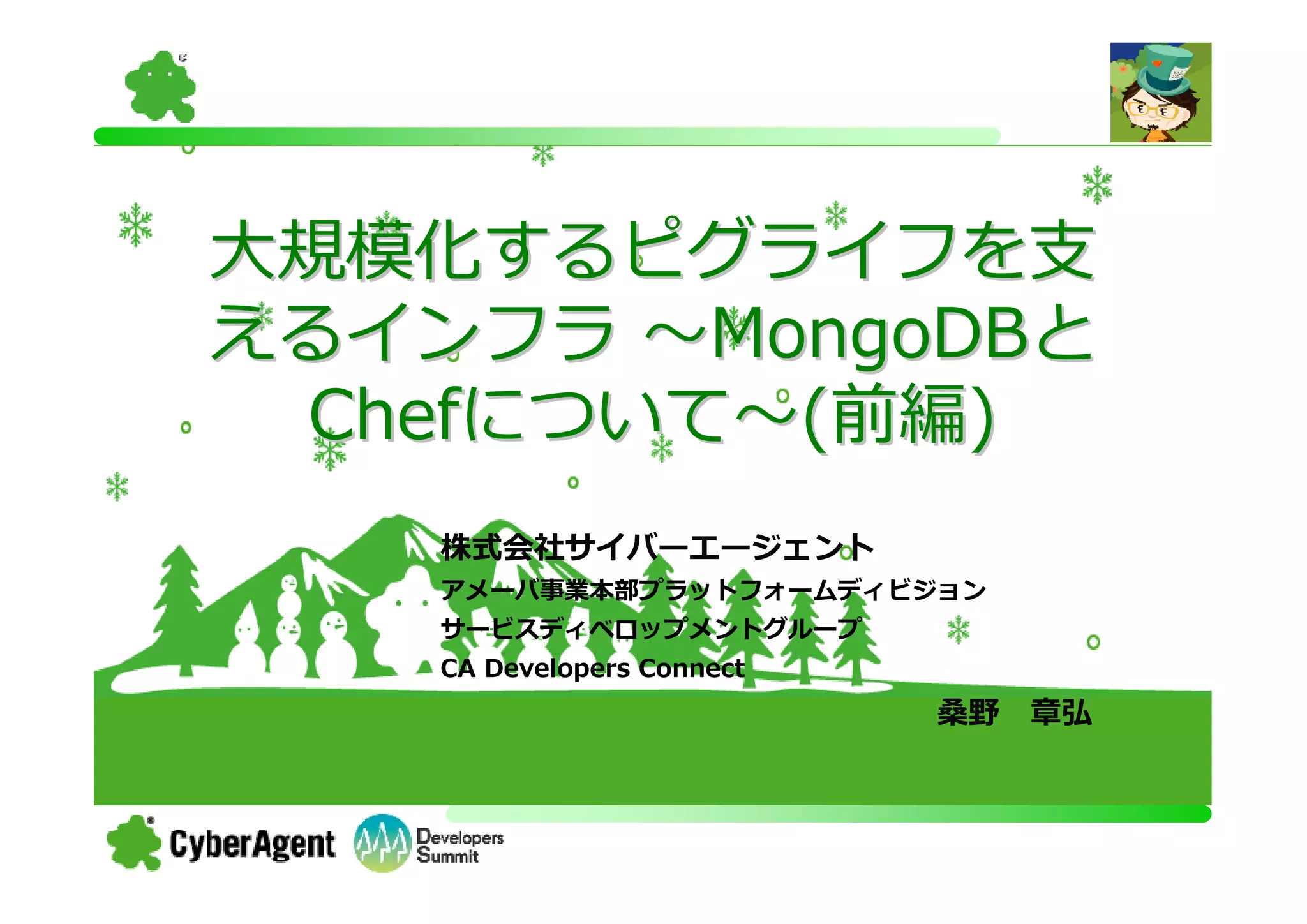 大規模化するピグライフを支えるインフラ ～MongoDBとChefについて～(前編)

株式会社サイバーエージェント
アメーバ事業本部プラットフォームディビジョン
サービスディベロップメントグループ
CA Developers Connect

桑野　章弘

CyberAgent

Developers Summit